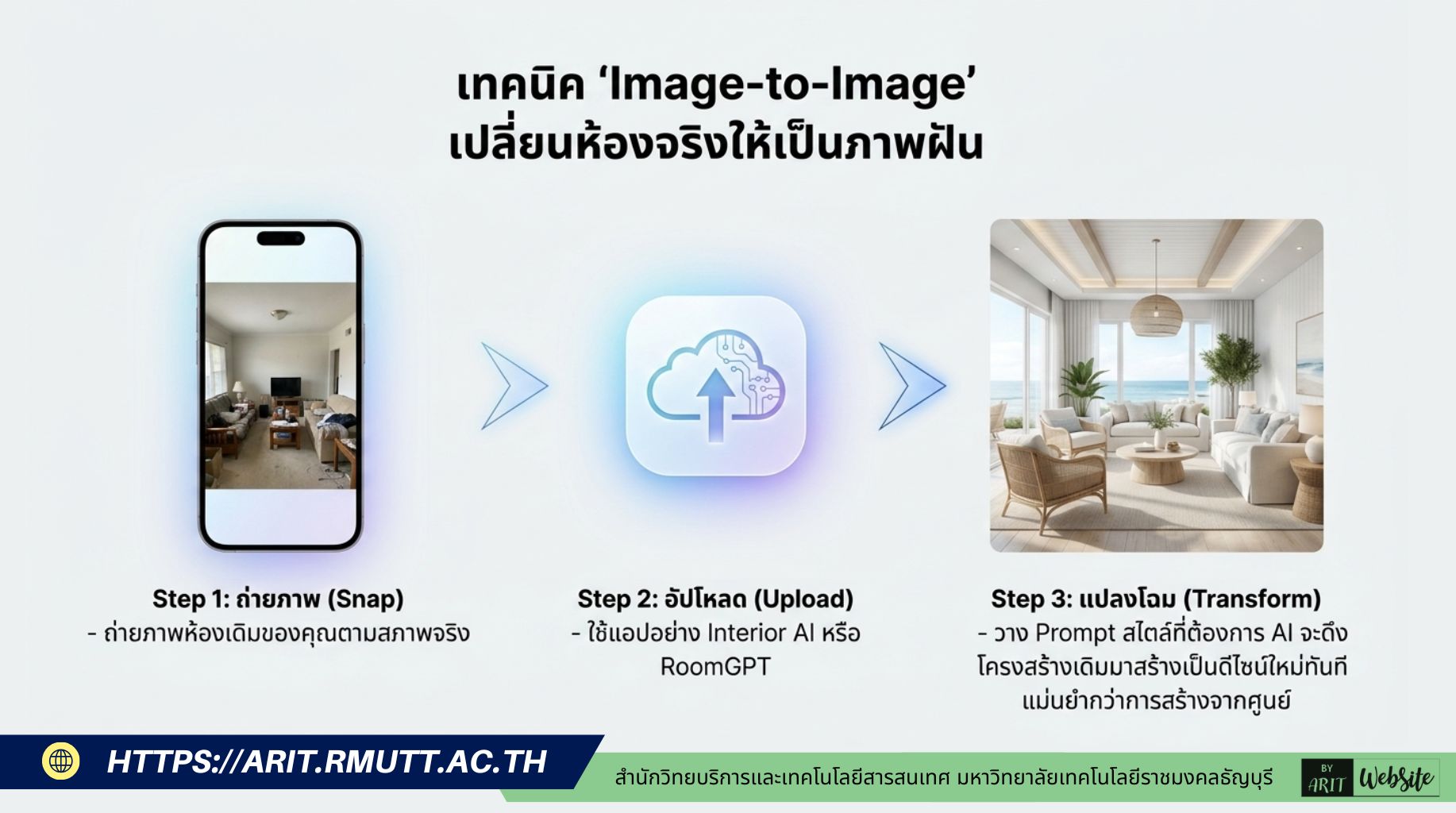 เทคนิค 'Image-to-Image' เปลี่ยนห้องจริงให้เป็นภาพฝัน

Step 1: ถ่ายภาพ (Snap)
- ถ่ายภาพห้องเดิมของคุณตามสภาพจริง

Step 2: อัปโหลด (Upload)
- ใช้แอปอย่าง Interior AI หรือ RoomGPT

Step 3: แปลงโฉม (Transform)
- วาง Prompt สไตล์ที่ต้องการ AI จะดึงโครงสร้างเดิมมาสร้างเป็นดีไซน์ใหม่ทันที แม่นยำกว่าการสร้างจากศูนย์

HTTPS://ARIT.RMUTT.AC.TH

สำนักวิทยบริการและเทคโนโลยีสารสนเทศ มหาวิทยาลัยเทคโนโลยีราชมงคลธัญบุรี

BY ARIT WebSite